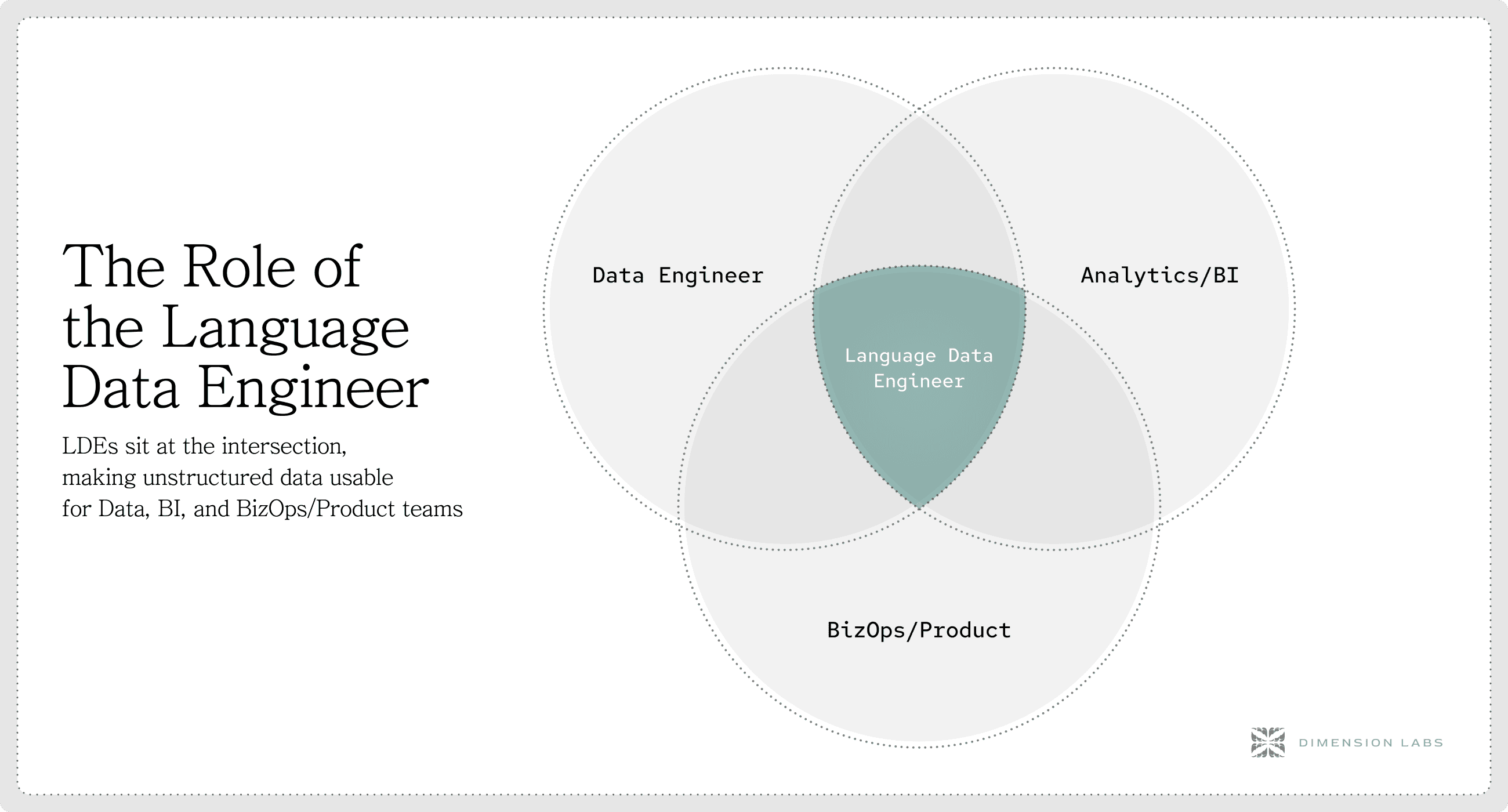 The Role of the Language Data Engineer

LDEs sit at the intersection, making unstructured data usable for Data, BI, and BizOps/Product teams

Data Engineer

Analytics/BI

Language Data Engineer

BizOps/Product

DIMENSION LABS